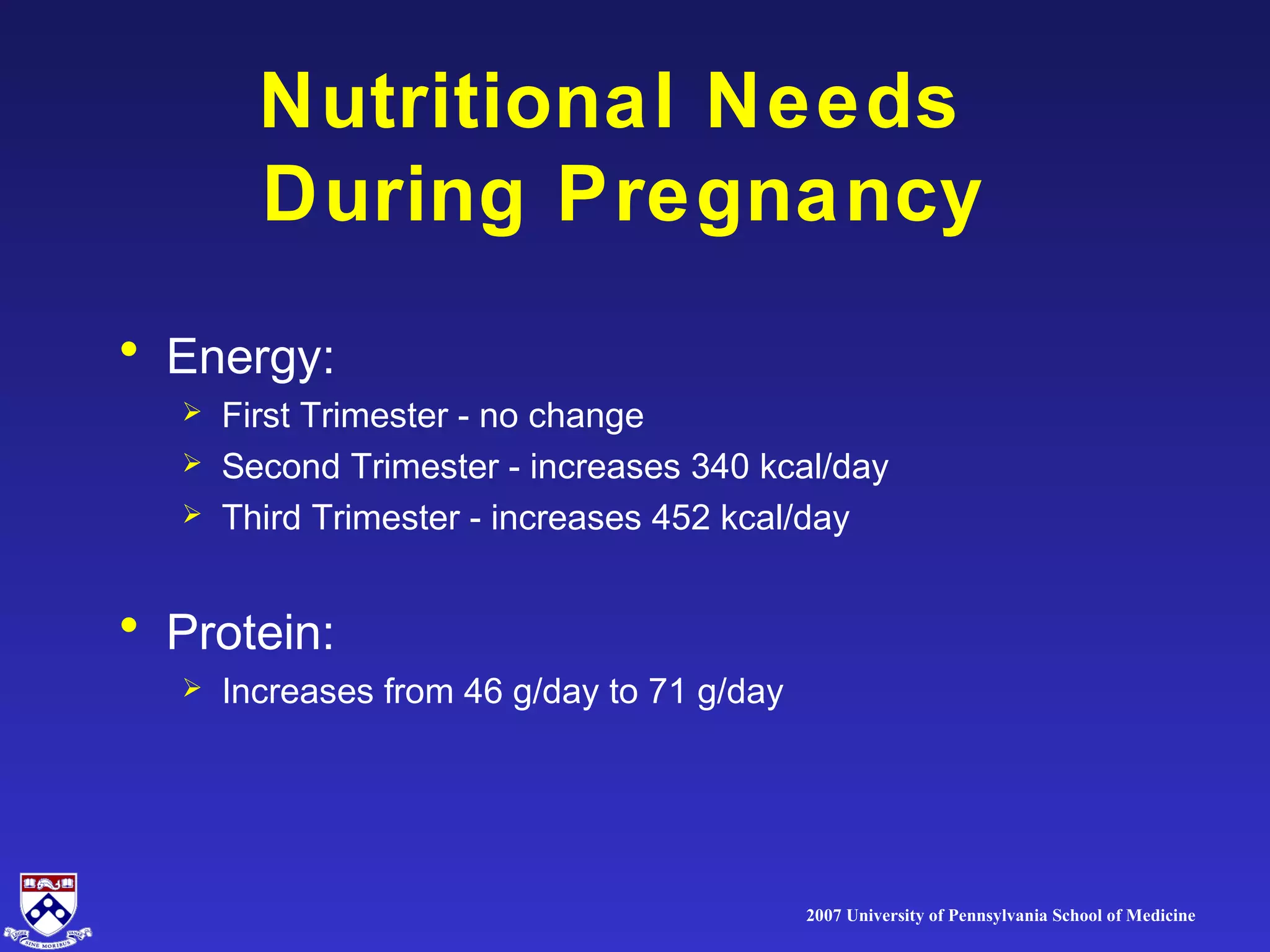 Nutritional Needs During Pregnancy

• Energy:
  ➢ First Trimester - no change
  ➢ Second Trimester - increases 340 kcal/day
  ➢ Third Trimester - increases 452 kcal/day

• Protein:
  ➢ Increases from 46 g/day to 71 g/day

LEGES SINE MORIBUS VANAE

2007 University of Pennsylvania School of Medicine